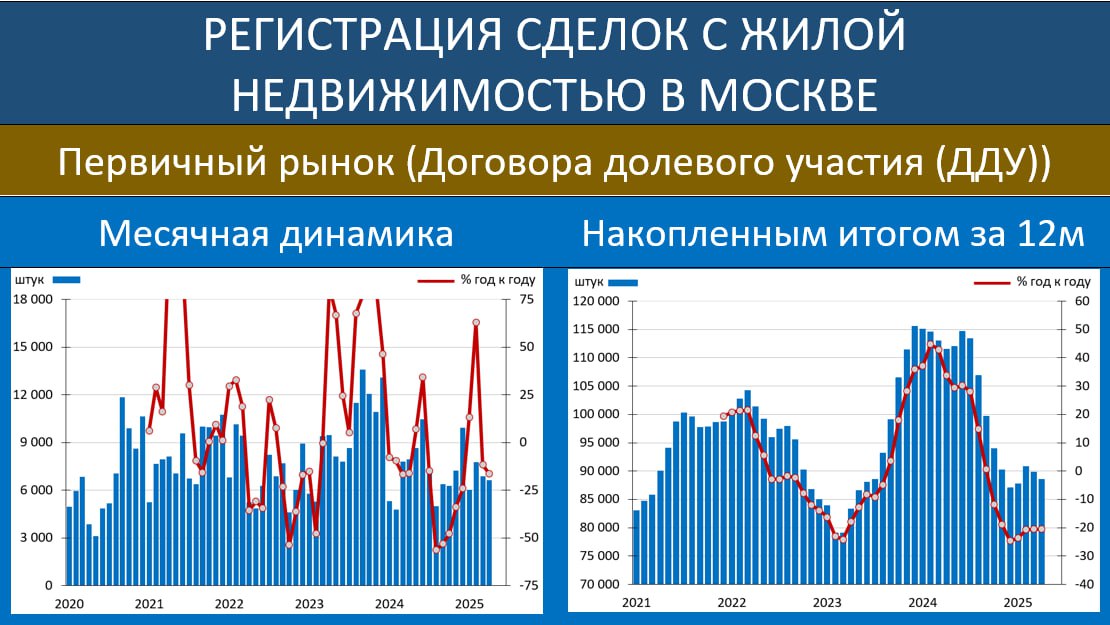 РЕГИСТРАЦИЯ СДЕЛОК С ЖИЛОЙ НЕДВИЖИМОСТЬЮ В МОСКВЕ

Первичный рынок (Договора долевого участия (ДДУ))

Месячная динамика

штук
% год к году

18 000
15 000
12 000
9 000
6 000
3 000
0

75
50
25
0
-25
-50
-75

2020 2021 2022 2023 2024 2025

Накопленным итогом за 12м

штук
% год к году

120 000
115 000
110 000
105 000
100 000
95 000
90 000
85 000
80 000
75 000
70 000

60
50
40
30
20
10
0
-10
-20
-30
-40

2021 2022 2023 2024 2025